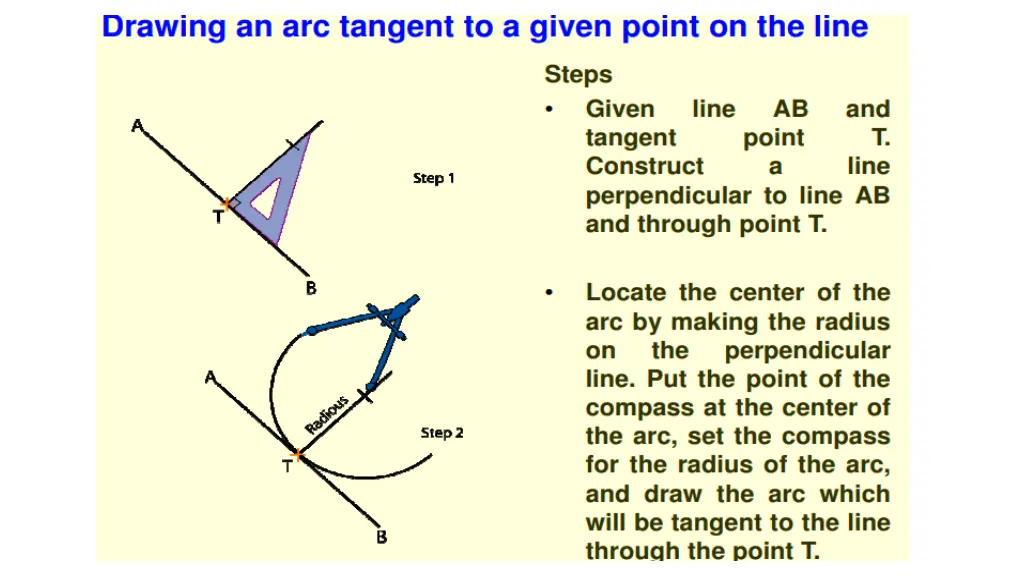 Drawing an arc tangent to a given point on the line

A

T

Step 1

B

A

Radious

Step 2

T

B

Steps

• Given line AB and tangent point T. Construct a line perpendicular to line AB and through point T.

• Locate the center of the arc by making the radius on the perpendicular line. Put the point of the compass at the center of the arc, set the compass for the radius of the arc, and draw the arc which will be tangent to the line through the point T.